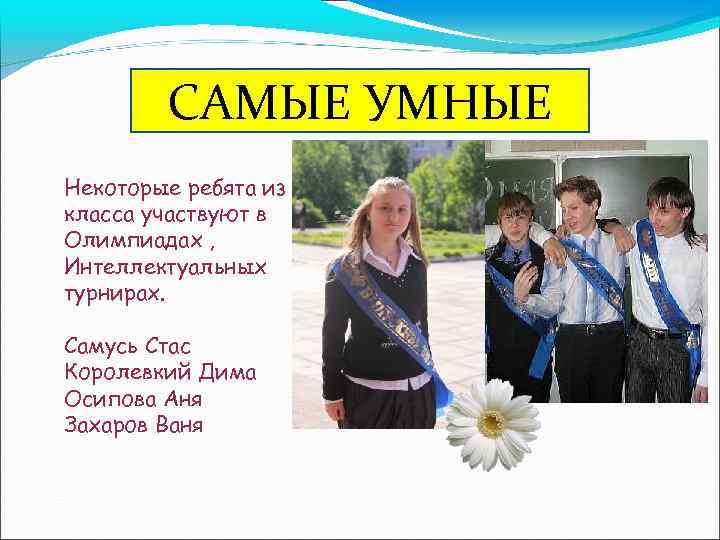 САМЫЕ УМНЫЕ

Некоторые ребята из класса участвуют в Олимпиадах , Интеллектуальных турнирах.

Самусь Стас
Королевкий Дима
Осипова Аня
Захаров Ваня